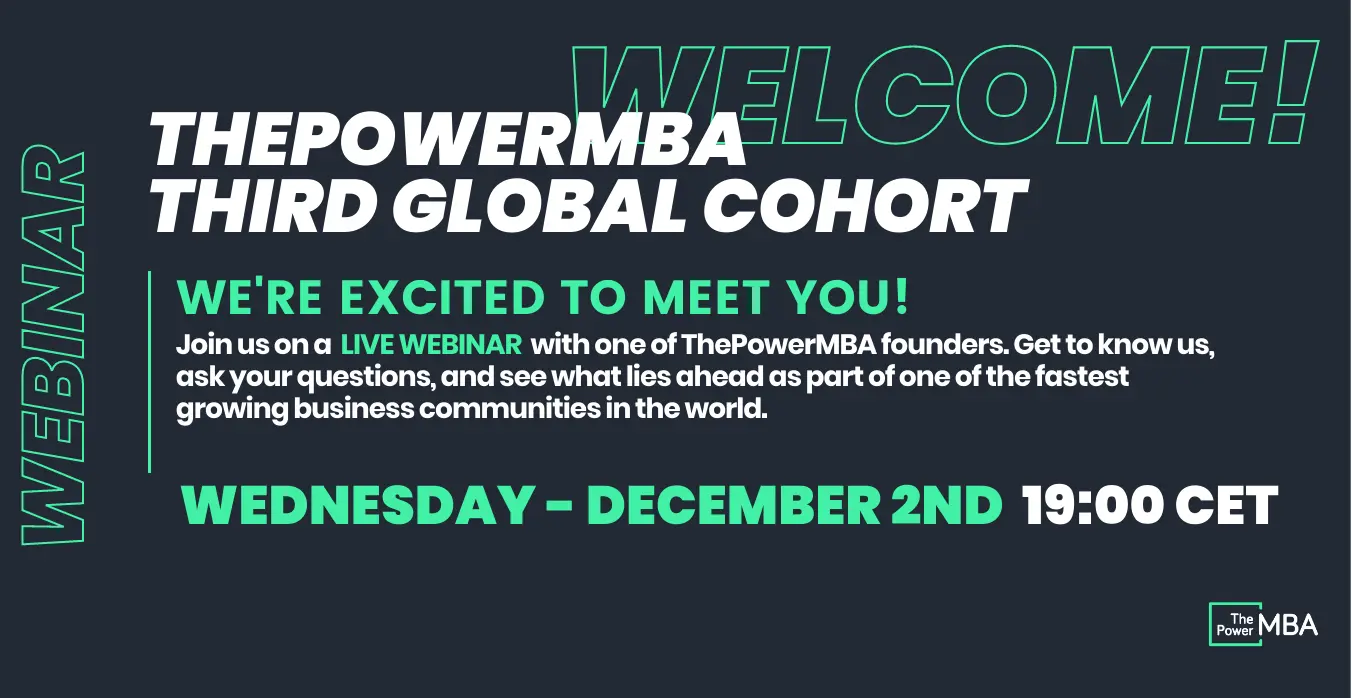 WEBINAR

WELCOME!

THEPOWERMBA
THIRD GLOBAL COHORT

WE'RE EXCITED TO MEET YOU!

Join us on a LIVE WEBINAR with one of ThePowerMBA founders. Get to know us, ask your questions, and see what lies ahead as part of one of the fastest growing business communities in the world.

WEDNESDAY - DECEMBER 2ND 19:00 CET

The Power MBA